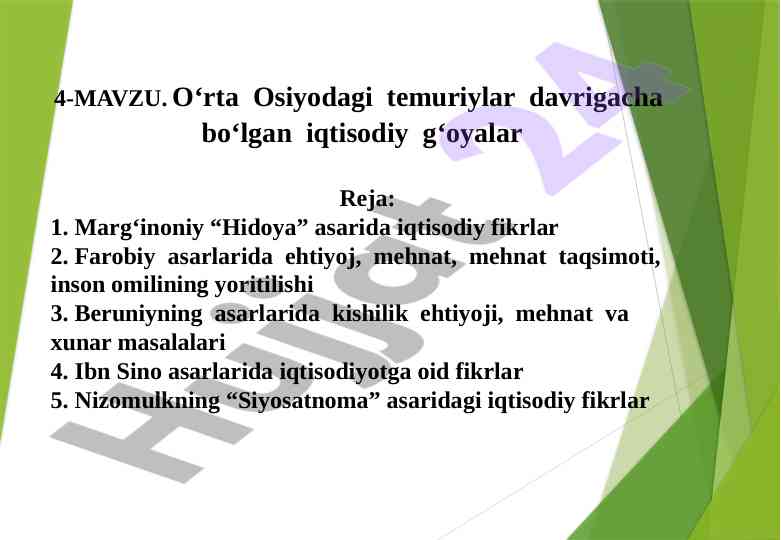 4-MAVZU. O‘rta Osiyodagi temuriylar davrigacha bo‘lgan iqtisodiy g‘oyalar

Reja:
1. Marg‘inoniy “Hidoya” asarida iqtisodiy fikrlar
2. Farobiy asarlarida ehtiyoj, mehnat, mehnat taqsimoti, inson omilining yoritilishi
3. Beruniyning asarlarida kishilik ehtiyoji, mehnat va xunar masalalari
4. Ibn Sino asarlarida iqtisodiyotga oid fikrlar
5. Nizomulkning “Siyosatnoma” asaridagi iqtisodiy fikrlar

Hujjat 24